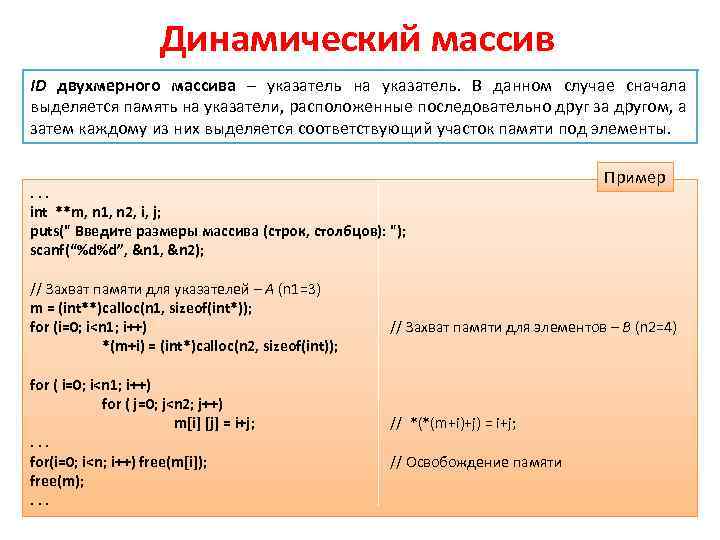 Динамический массив

ID двухмерного массива – указатель на указатель. В данном случае сначала выделяется память на указатели, расположенные последовательно друг за другом, а затем каждому из них выделяется соответствующий участок памяти под элементы.

Пример

. . .
int **m, n1, n2, i, j;
puts(" Введите размеры массива (строк, столбцов): ");
scanf("%d%d", &n1, &n2);

// Захват памяти для указателей – A (n1=3)
m = (int**)calloc(n1, sizeof(int*));
for (i=0; i<n1; i++) // Захват памяти для элементов – B (n2=4)
*(m+i) = (int*)calloc(n2, sizeof(int));

for ( i=0; i<n1; i++)
for ( j=0; j<n2; j++)
m[i] [j] = i+j; // *(*(m+i)+j) = i+j;
. . .
for(i=0; i<n; i++) free(m[i]); // Освобождение памяти
free(m);
. . .